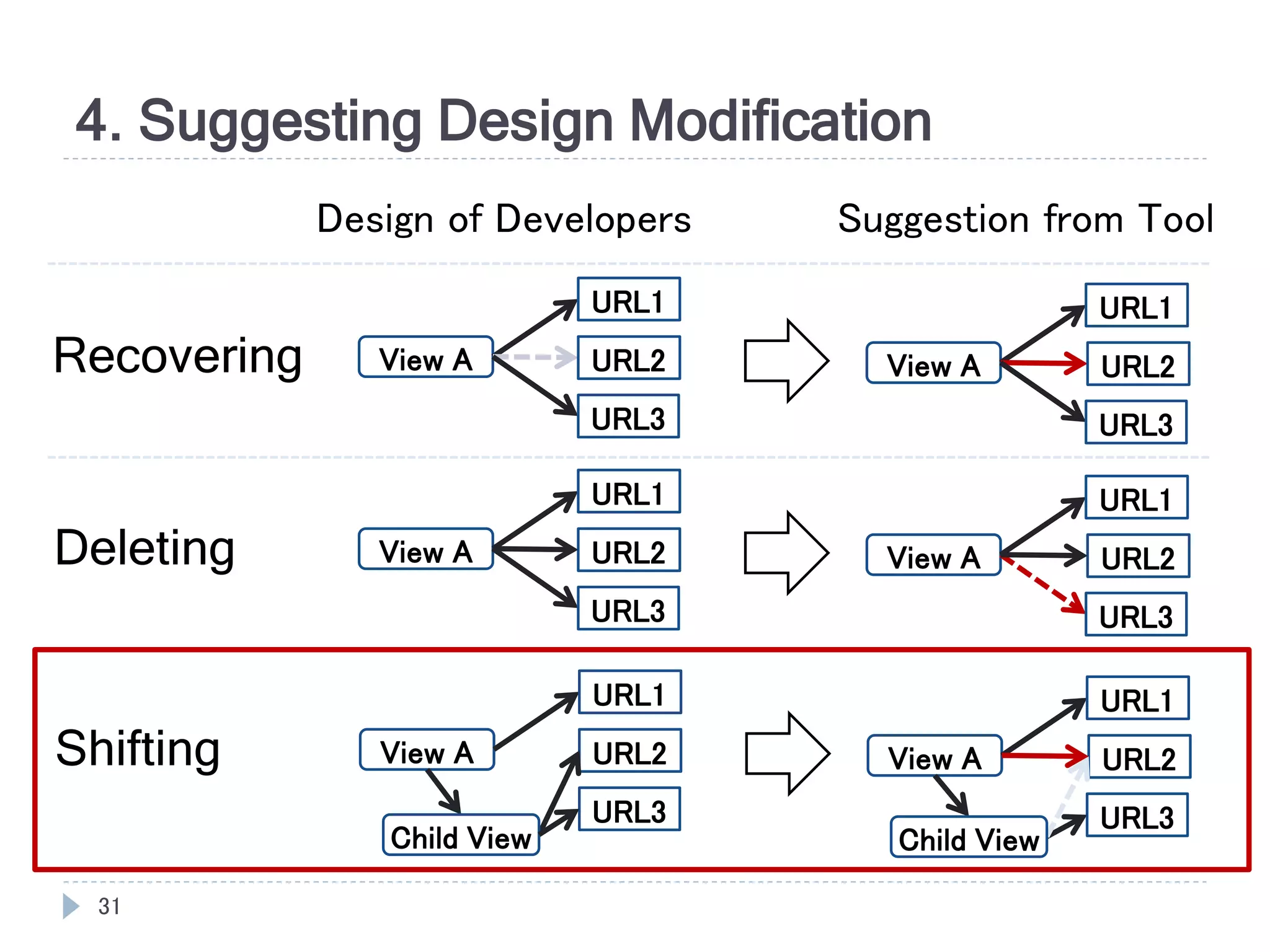 4. Suggesting Design Modification

Design of Developers

Suggestion from Tool

Recovering

View A

URL1

URL2

URL3

View A

URL1

URL2

URL3

Deleting

View A

URL1

URL2

URL3

View A

URL1

URL2

URL3

Shifting

View A

Child View

URL1

URL2

URL3

View A

Child View

URL1

URL2

URL3

31